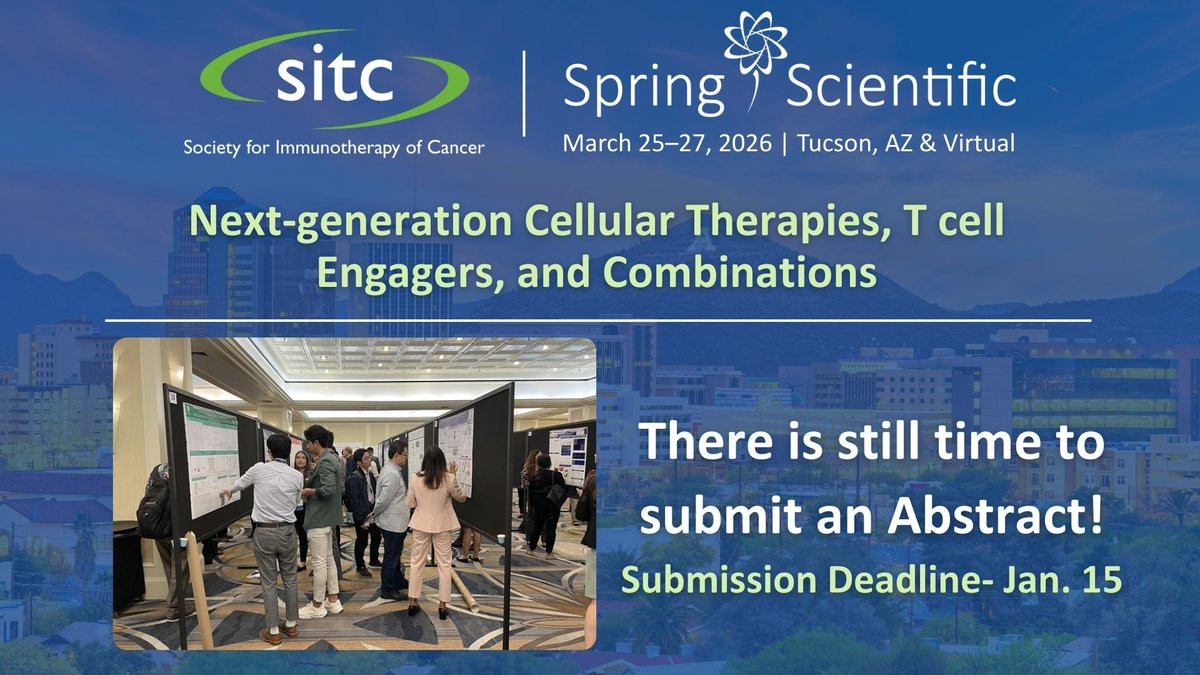 sitc
Society for Immunotherapy of Cancer

Spring Scientific
March 25–27, 2026 | Tucson, AZ & Virtual

Next-generation Cellular Therapies, T cell Engagers, and Combinations

There is still time to submit an Abstract!
Submission Deadline- Jan. 15